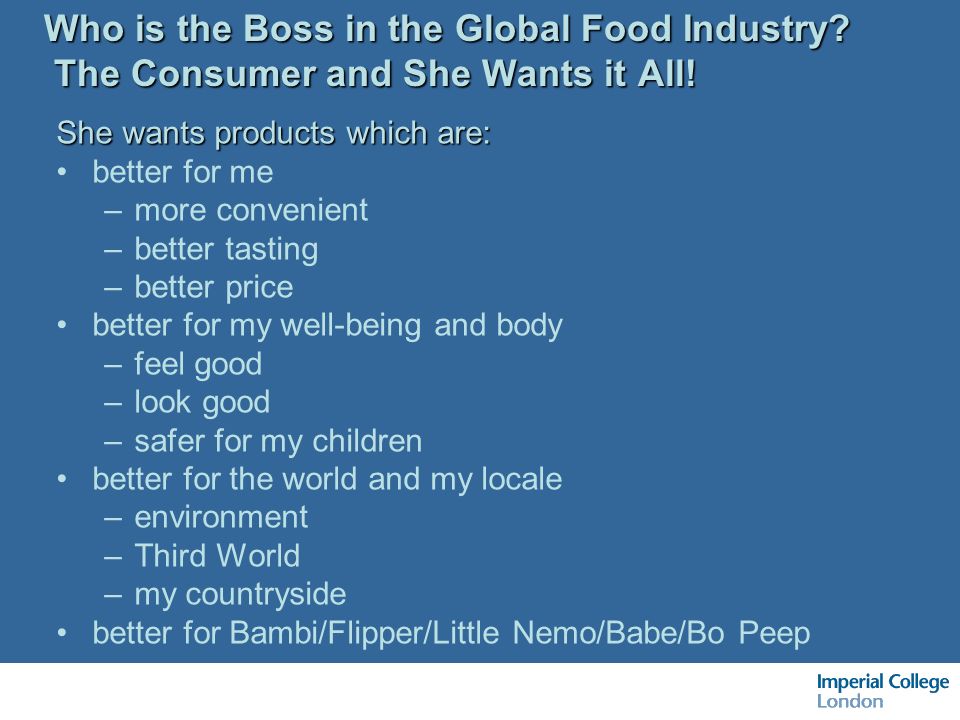 Who is the Boss in the Global Food Industry?
The Consumer and She Wants it All!

She wants products which are:
• better for me
– more convenient
– better tasting
– better price
• better for my well-being and body
– feel good
– look good
– safer for my children
• better for the world and my locale
– environment
– Third World
– my countryside
• better for Bambi/Flipper/Little Nemo/Babe/Bo Peep

Imperial College
London